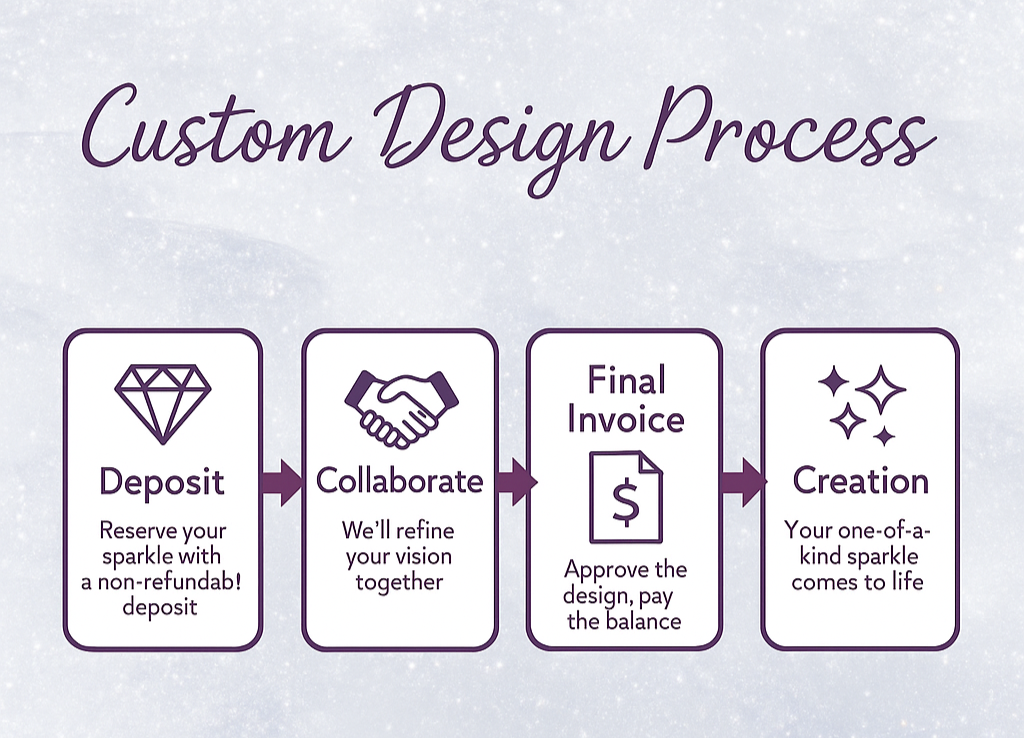 Custom Design Process

Deposit
Reserve your sparkle with a non-refundab! deposit

Collaborate
We'll refine your vision together

Final Invoice
$
Approve the design, pay the balance

Creation
Your one-of-a-kind sparkle comes to life